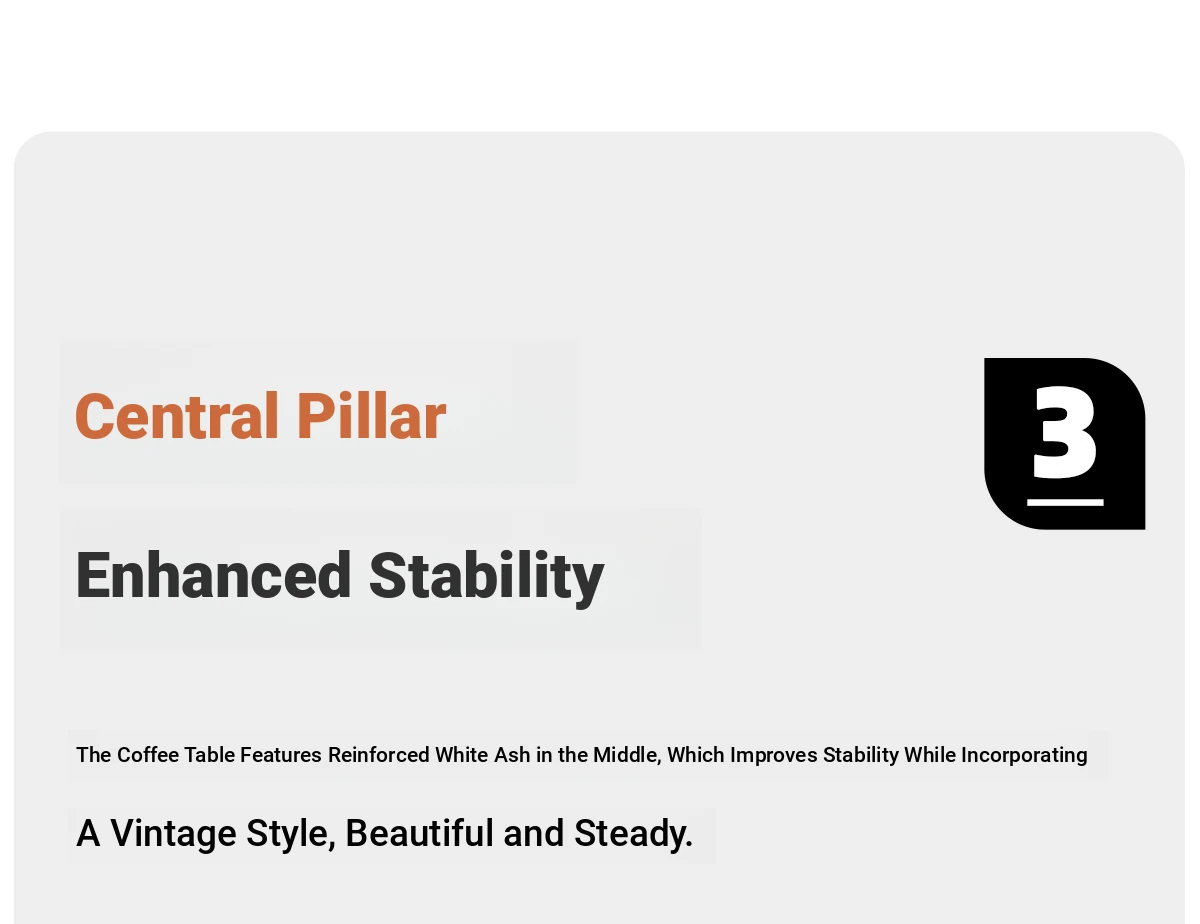 Central Pillar

3

Enhanced Stability

The Coffee Table Features Reinforced White Ash in the Middle, Which Improves Stability While Incorporating

A Vintage Style, Beautiful and Steady.